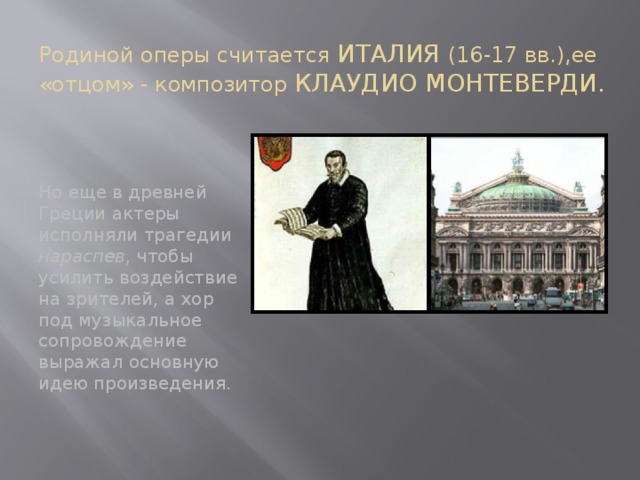 Родиной оперы считается ИТАЛИЯ (16-17 вв.),ее «отцом» - композитор КЛАУДИО МОНТЕВЕРДИ.

Но еще в древней Греции актеры исполняли трагедии нараспев, чтобы усилить воздействие на зрителей, а хор под музыкальное сопровождение выражал основную идею произведения.